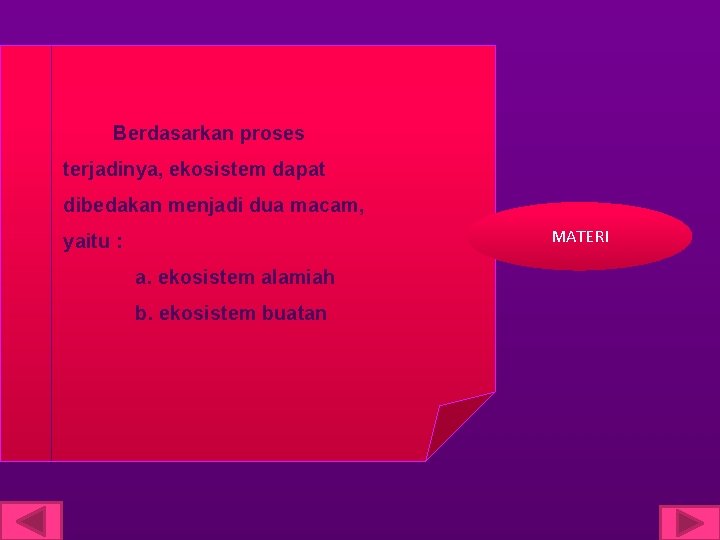 Berdasarkan proses terjadinya, ekosistem dapat dibedakan menjadi dua macam, yaitu :

a. ekosistem alamiah

b. ekosistem buatan

MATERI